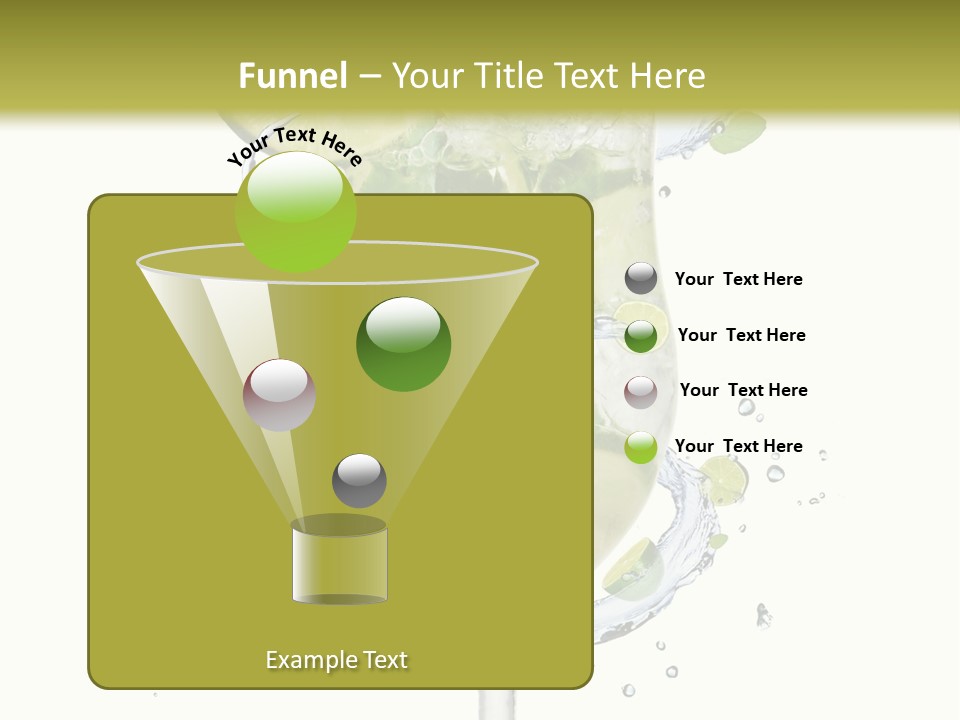 Funnel – Your Title Text Here

Your Text Here

Your Text Here

Your Text Here

Your Text Here

Your Text Here

Example Text